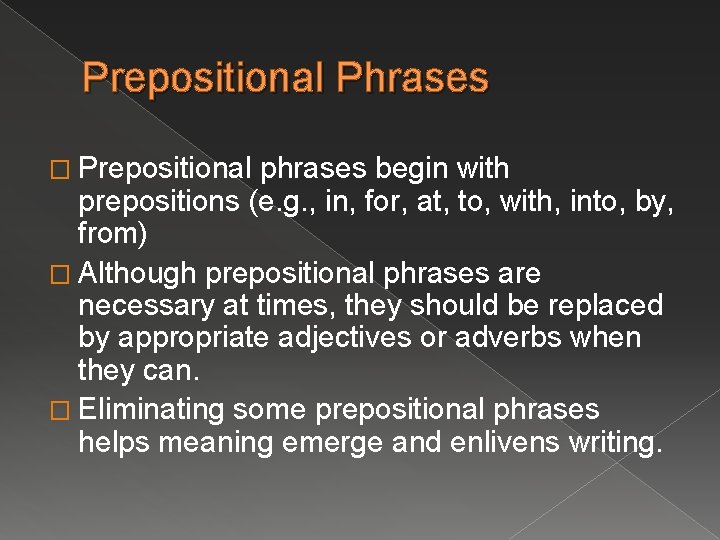 Prepositional Phrases

□ Prepositional phrases begin with prepositions (e.g., in, for, at, to, with, into, by, from)

□ Although prepositional phrases are necessary at times, they should be replaced by appropriate adjectives or adverbs when they can.

□ Eliminating some prepositional phrases helps meaning emerge and enlivens writing.